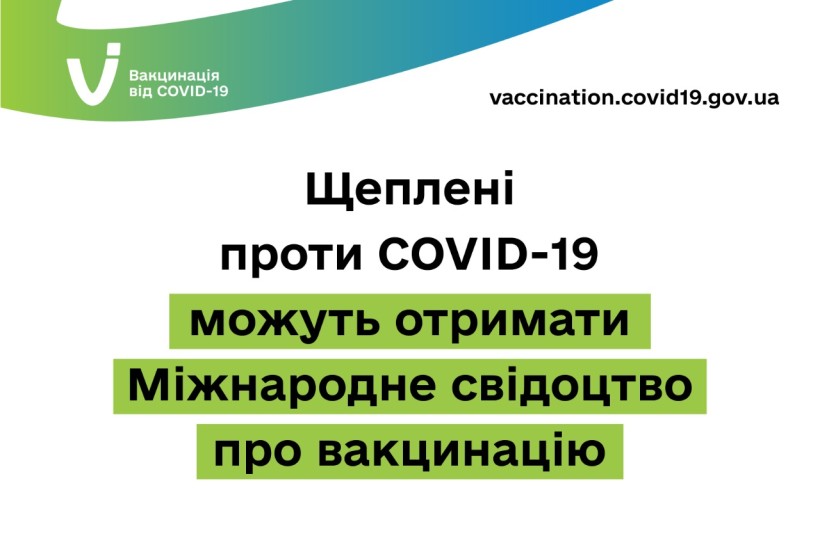 Вакцинація від COVID-19

vaccination.covid19.gov.ua

Щеплені проти COVID-19 можуть отримати Міжнародне свідоцтво про вакцинацію